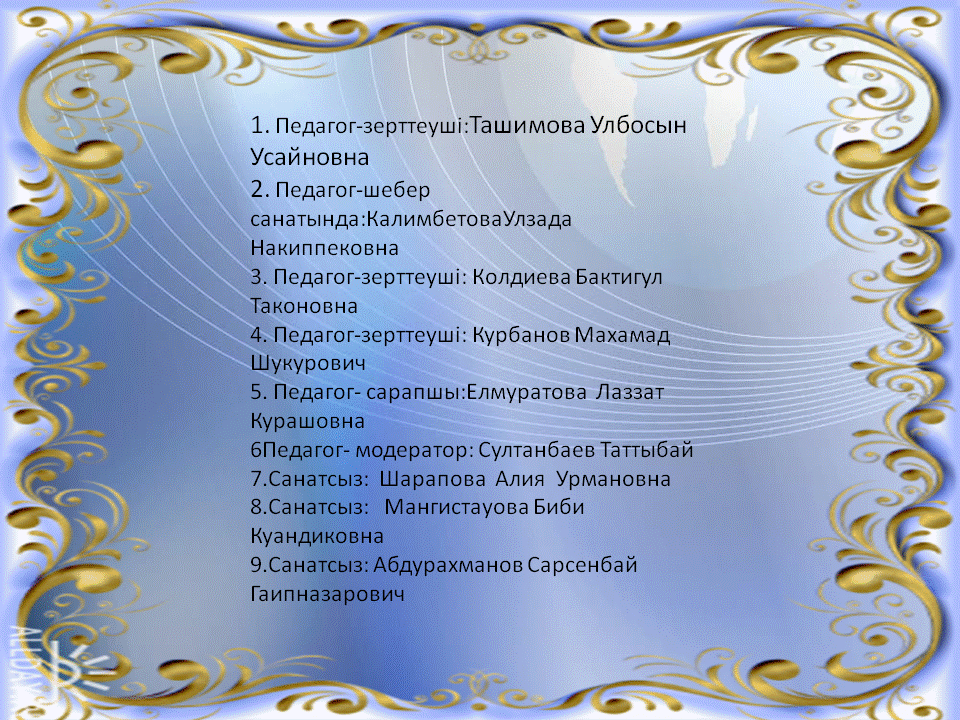 1. Педагог-зерттеуші:Ташимова Улбосын Усайновна
2. Педагог-шебер санатында:КалимбетоваУлзада Накиппековна
3. Педагог-зерттеуші: Колдиева Бактигул Таконовна
4. Педагог-зерттеуші: Курбанов Махамад Шукурович
5. Педагог- сарапшы:Елмуратова Лаззат Курашовна
6Педагог- модератор: Султанбаев Таттыбай
7.Санатсыз: Шарапова Алия Урмановна
8.Санатсыз: Мангистауова Биби Куандиковна
9.Санатсыз: Абдурахманов Сарсенбай Гаипназарович

ALLDAY